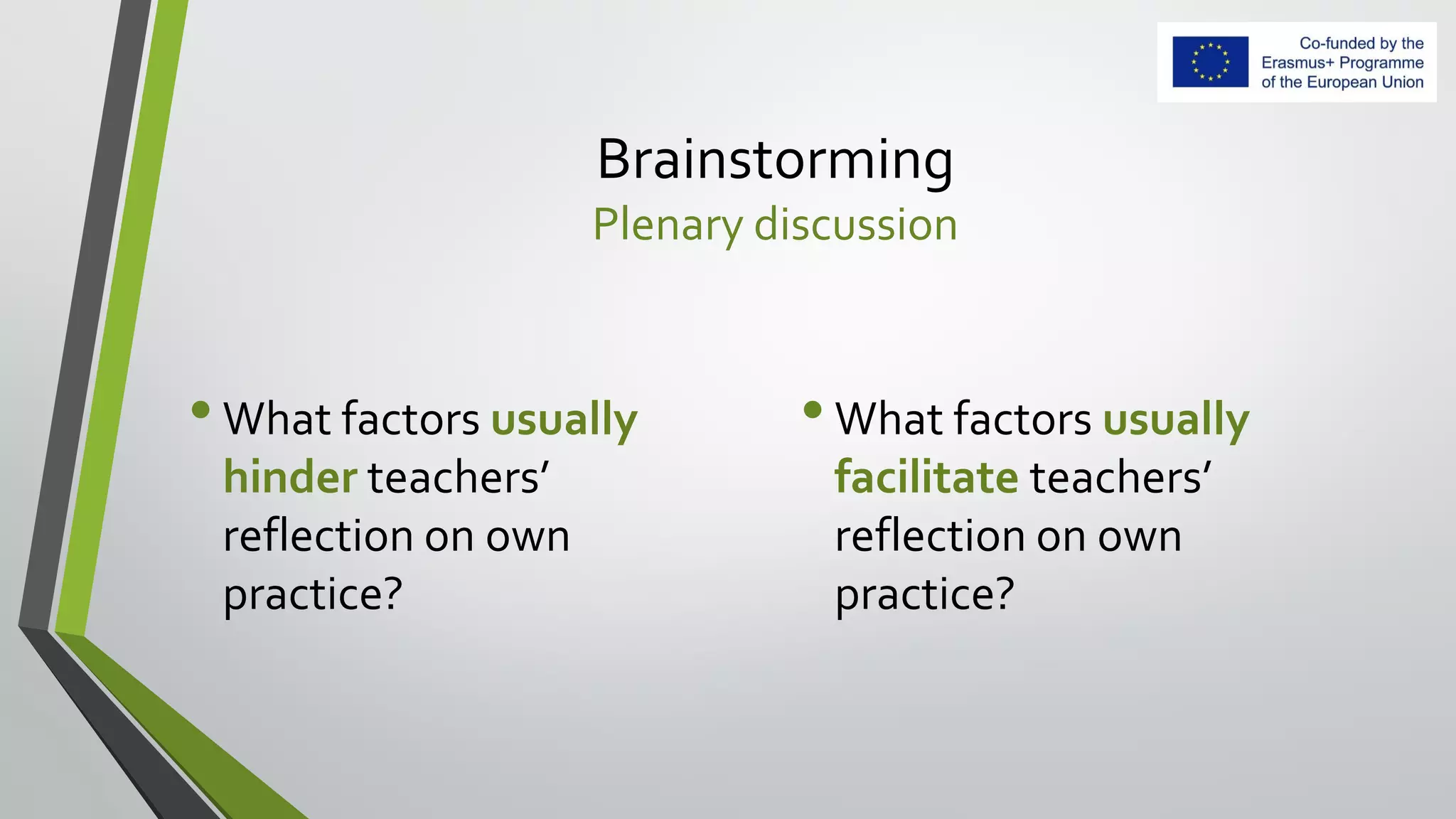 Co-funded by the Erasmus+ Programme of the European Union

Brainstorming

Plenary discussion

• What factors usually hinder teachers' reflection on own practice?

• What factors usually facilitate teachers' reflection on own practice?